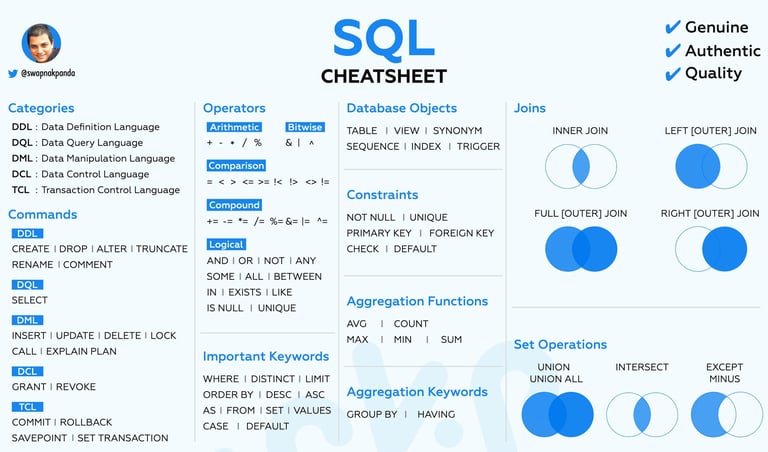 @swapnakpanda

SQL
CHEATSHEET

✔ Genuine
✔ Authentic
✔ Quality

Categories
DDL : Data Definition Language
DQL : Data Query Language
DML : Data Manipulation Language
DCL : Data Control Language
TCL : Transaction Control Language

Commands
DDL
CREATE | DROP | ALTER | TRUNCATE
RENAME | COMMENT
DQL
SELECT
DML
INSERT | UPDATE | DELETE | LOCK
CALL | EXPLAIN PLAN
DCL
GRANT | REVOKE
TCL
COMMIT | ROLLBACK
SAVEPOINT | SET TRANSACTION

Operators
Arithmetic
+ - * / %
Bitwise
& | ^
Comparison
= < > <= >= !< !> <> !=
Compound
+= -= *= /= %= &= |= ^=
Logical
AND | OR | NOT | ANY
SOME | ALL | BETWEEN
IN | EXISTS | LIKE
IS NULL | UNIQUE

Important Keywords
WHERE | DISTINCT | LIMIT
ORDER BY | DESC | ASC
AS | FROM | SET | VALUES
CASE | DEFAULT

Database Objects
TABLE | VIEW | SYNONYM
SEQUENCE | INDEX | TRIGGER

Constraints
NOT NULL | UNIQUE
PRIMARY KEY | FOREIGN KEY
CHECK | DEFAULT

Aggregation Functions
AVG | COUNT
MAX | MIN | SUM

Aggregation Keywords
GROUP BY | HAVING

Joins
INNER JOIN
LEFT [OUTER] JOIN
FULL [OUTER] JOIN
RIGHT [OUTER] JOIN

Set Operations
UNION
UNION ALL
INTERSECT
EXCEPT
MINUS